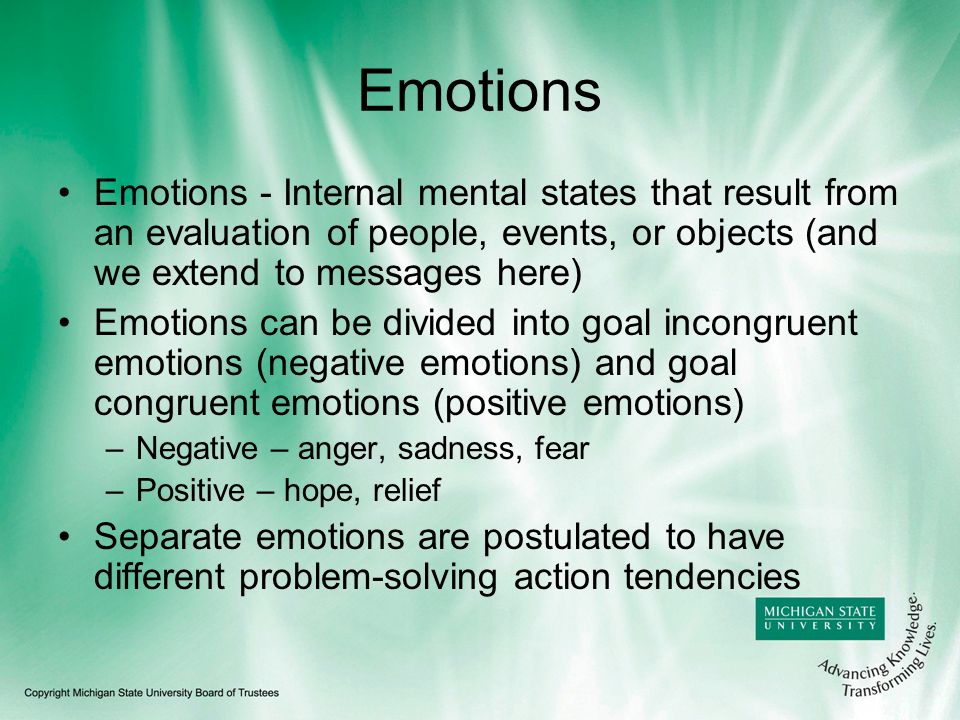 Emotions

• Emotions - Internal mental states that result from an evaluation of people, events, or objects (and we extend to messages here)

• Emotions can be divided into goal incongruent emotions (negative emotions) and goal congruent emotions (positive emotions)

– Negative – anger, sadness, fear

– Positive – hope, relief

• Separate emotions are postulated to have different problem-solving action tendencies

MICHIGAN STATE UNIVERSITY

Advancing Knowledge. Transforming Lives.

Copyright Michigan State University Board of Trustees